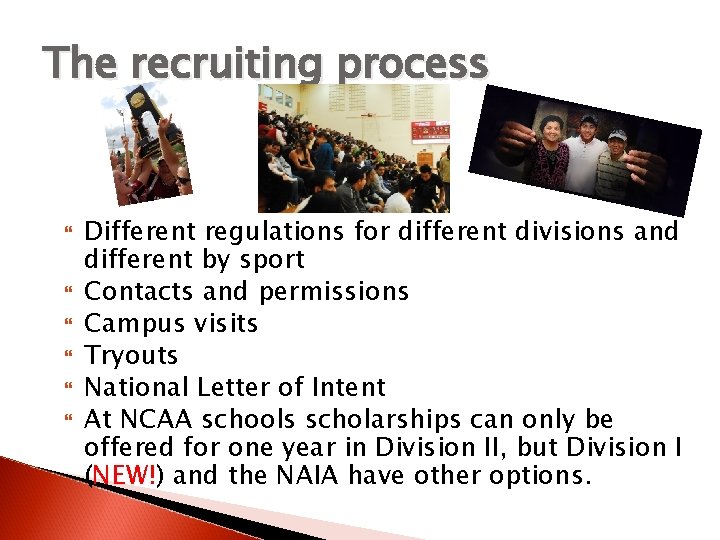 The recruiting process

- Different regulations for different divisions and different by sport
- Contacts and permissions
- Campus visits
- Tryouts
- National Letter of Intent
- At NCAA schools scholarships can only be offered for one year in Division II, but Division I (NEW!) and the NAIA have other options.